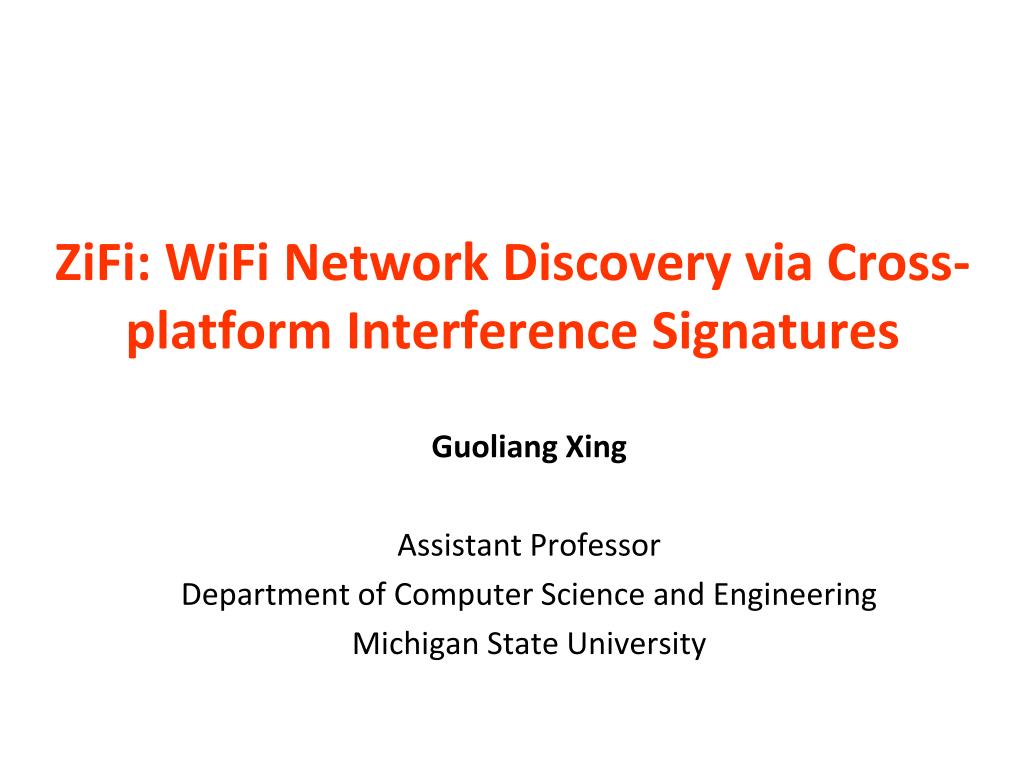 ZiFi: WiFi Network Discovery via Cross-platform Interference Signatures

Guoliang Xing

Assistant Professor
Department of Computer Science and Engineering
Michigan State University